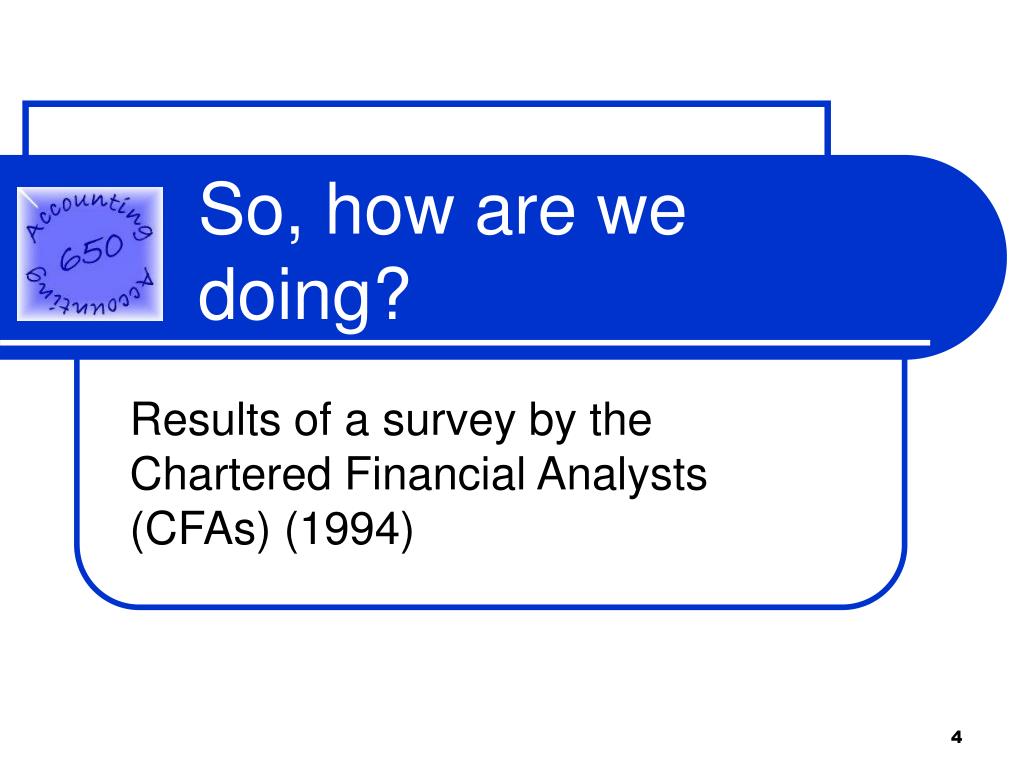 Accounting
650
Accounting

So, how are we doing?

Results of a survey by the Chartered Financial Analysts (CFAs) (1994)

4